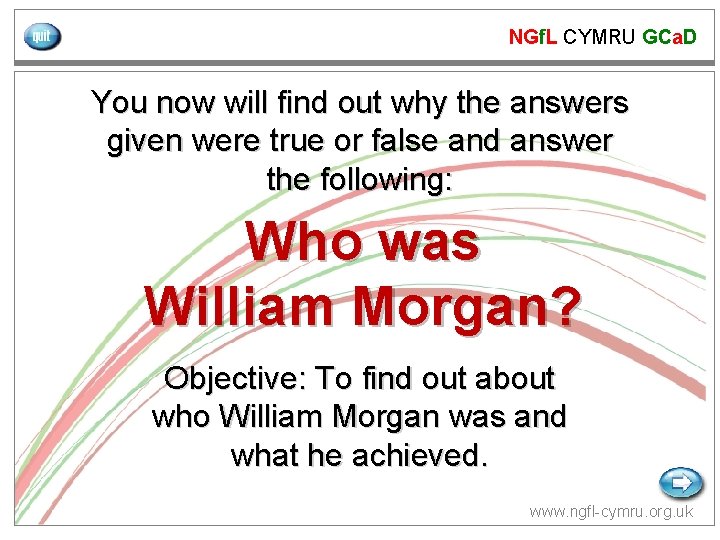 quit

NGfL CYMRU GCaD

You now will find out why the answers given were true or false and answer the following:

Who was William Morgan?

Objective: To find out about who William Morgan was and what he achieved.

www.ngfl-cymru.org.uk